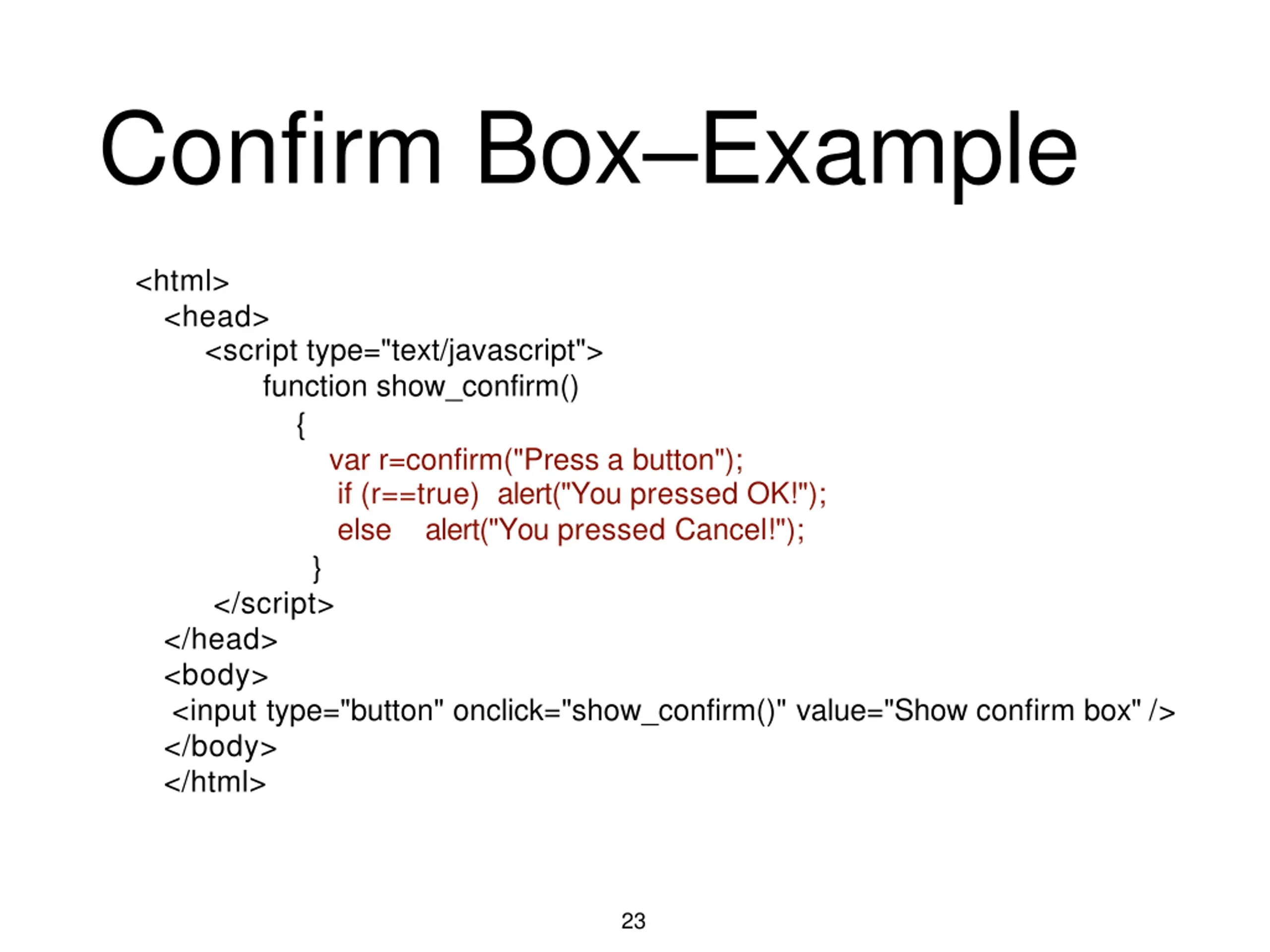 Confirm Box–Example

<html>
<head>
<script type="text/javascript">
function show_confirm()
{
var r=confirm("Press a button");
if (r==true) alert("You pressed OK!");
else alert("You pressed Cancel!");
}
</script>
</head>
<body>
<input type="button" onclick="show_confirm()" value="Show confirm box" />
</body>
</html>

23